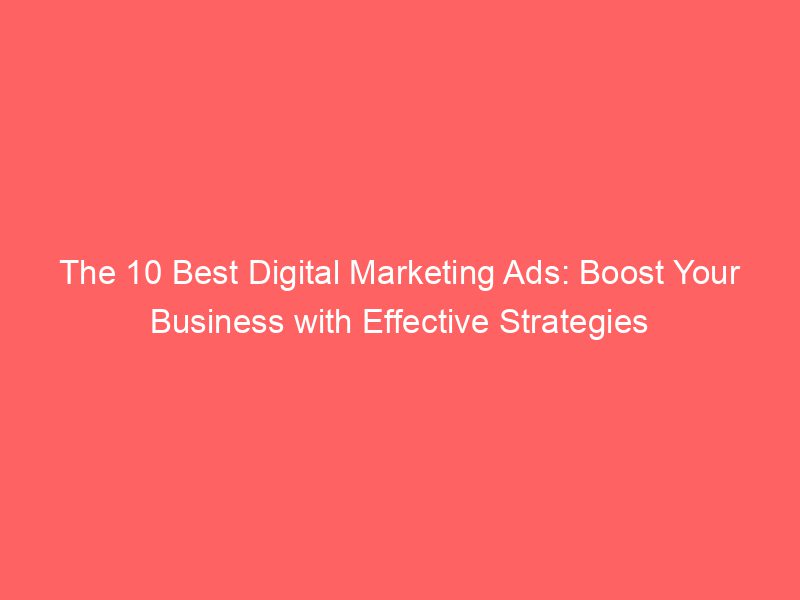 The 10 Best Digital Marketing Ads: Boost Your Business with Effective Strategies